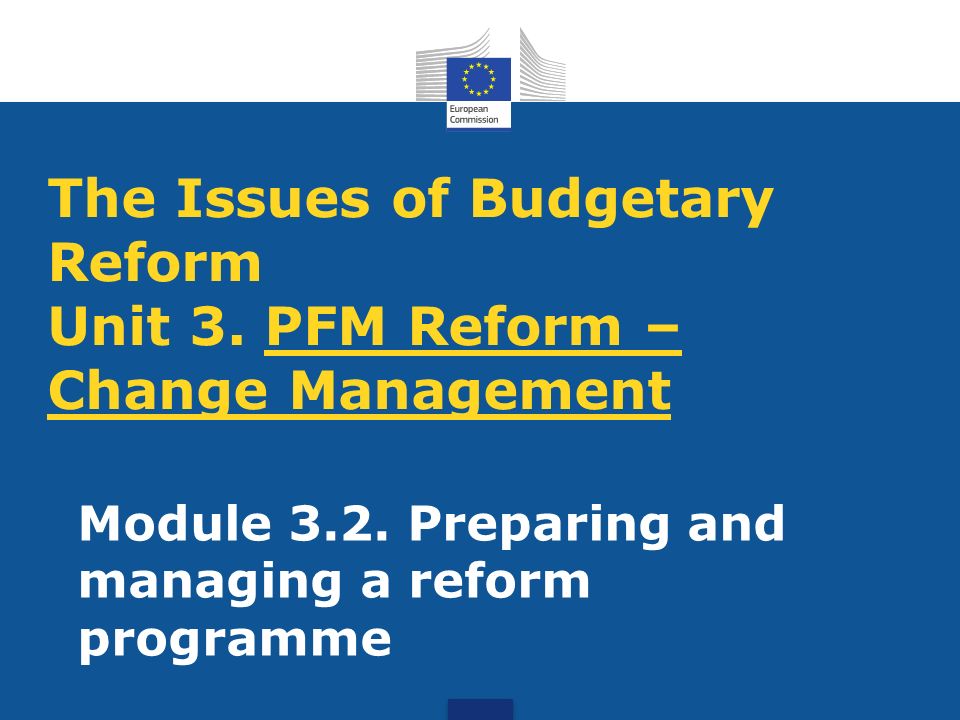 European Commission

The Issues of Budgetary Reform
Unit 3. PFM Reform – Change Management

Module 3.2. Preparing and managing a reform programme